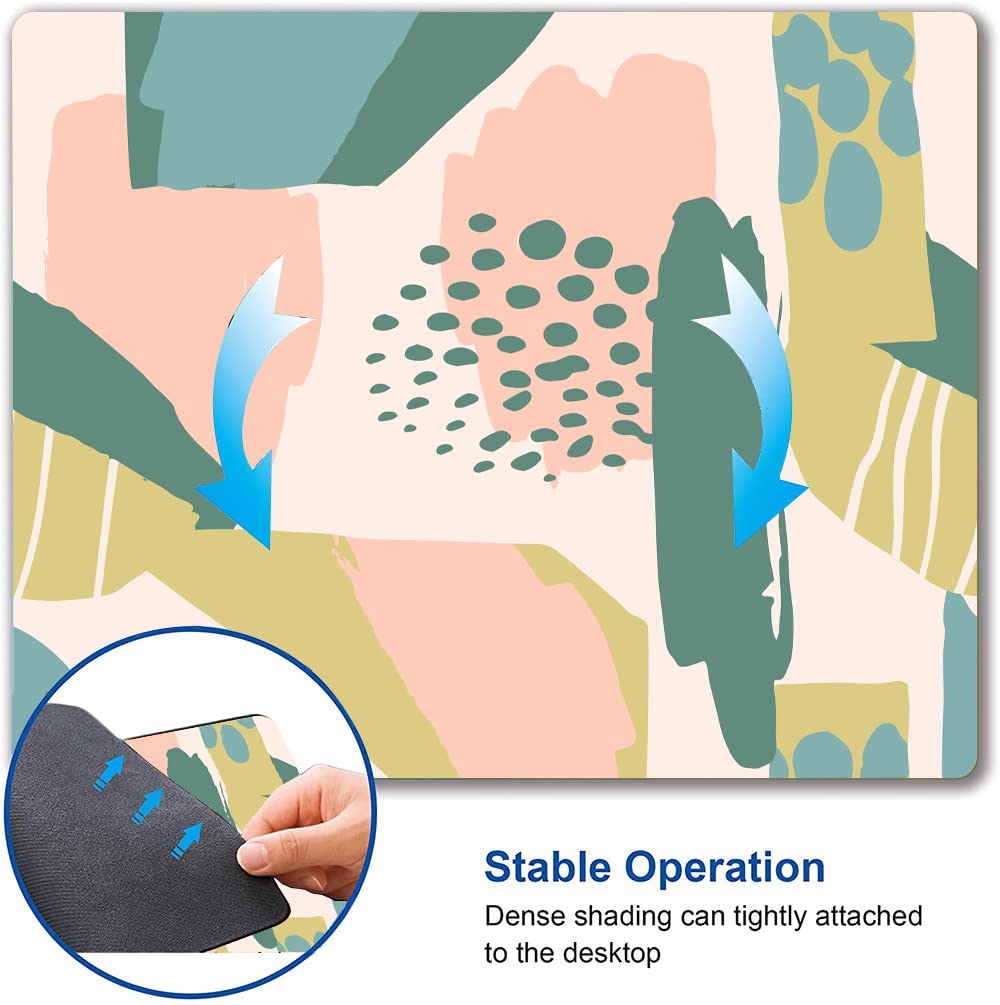 Stable Operation

Dense shading can tightly attached to the desktop